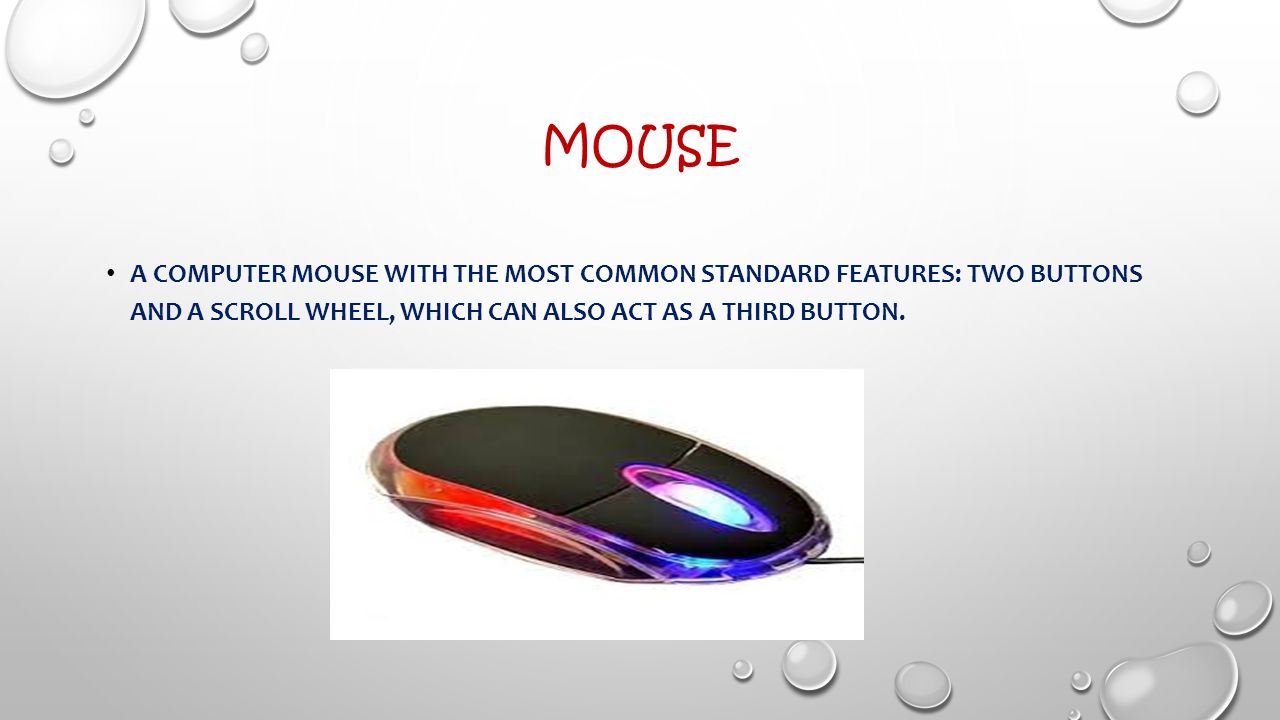 MOUSE

• A COMPUTER MOUSE WITH THE MOST COMMON STANDARD FEATURES: TWO BUTTONS AND A SCROLL WHEEL, WHICH CAN ALSO ACT AS A THIRD BUTTON.